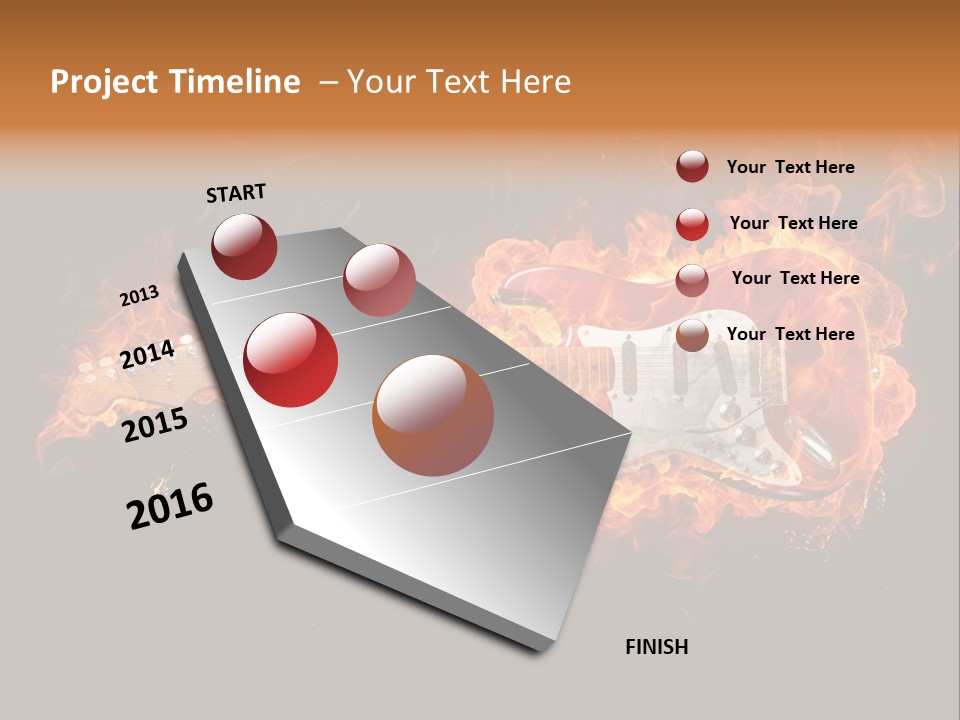 Project Timeline – Your Text Here

START

2013

2014

2015

2016

FINISH

Your Text Here

Your Text Here

Your Text Here

Your Text Here